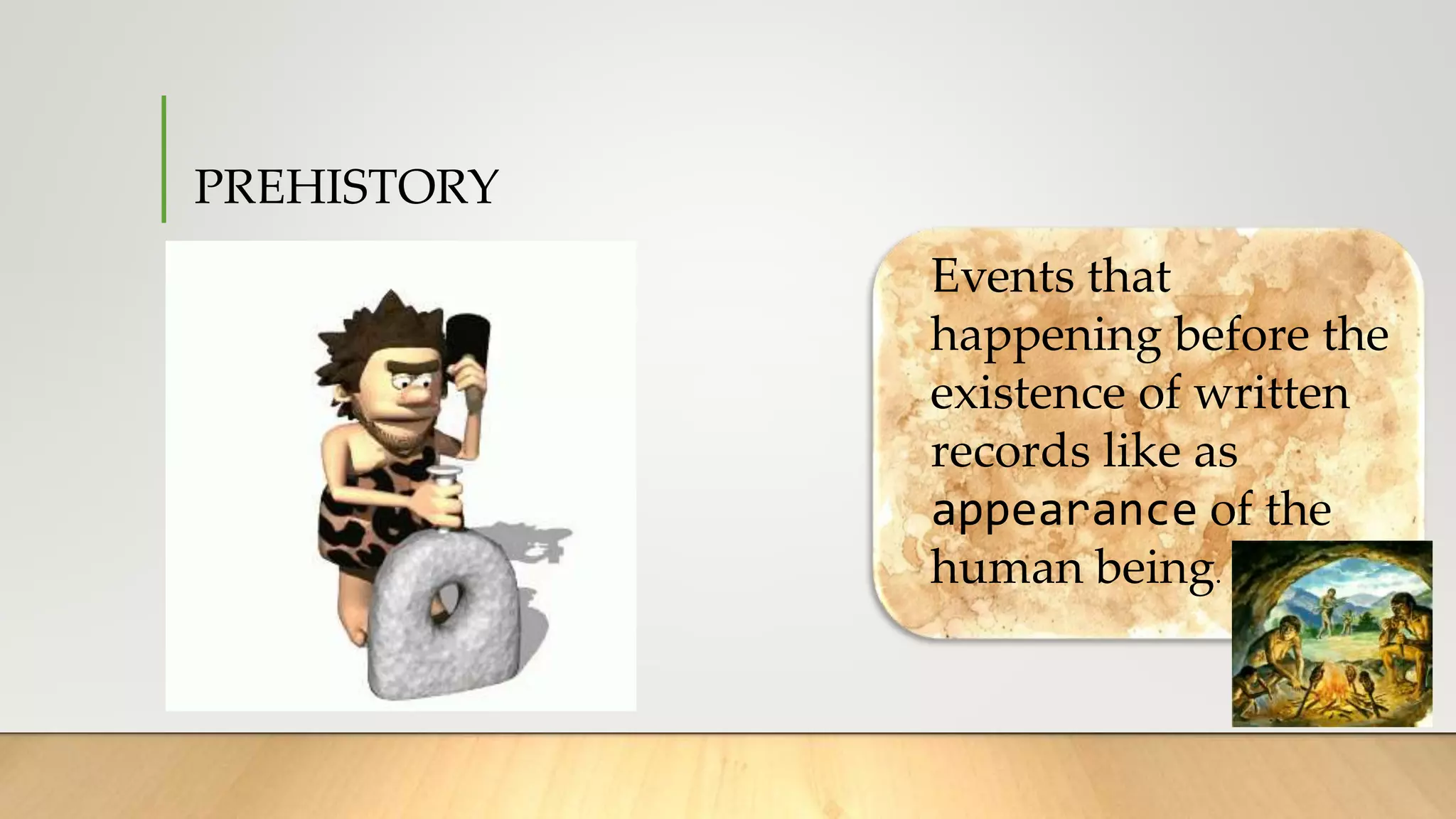 PREHISTORY

Events that happening before the existence of written records like as appearance of the human being.